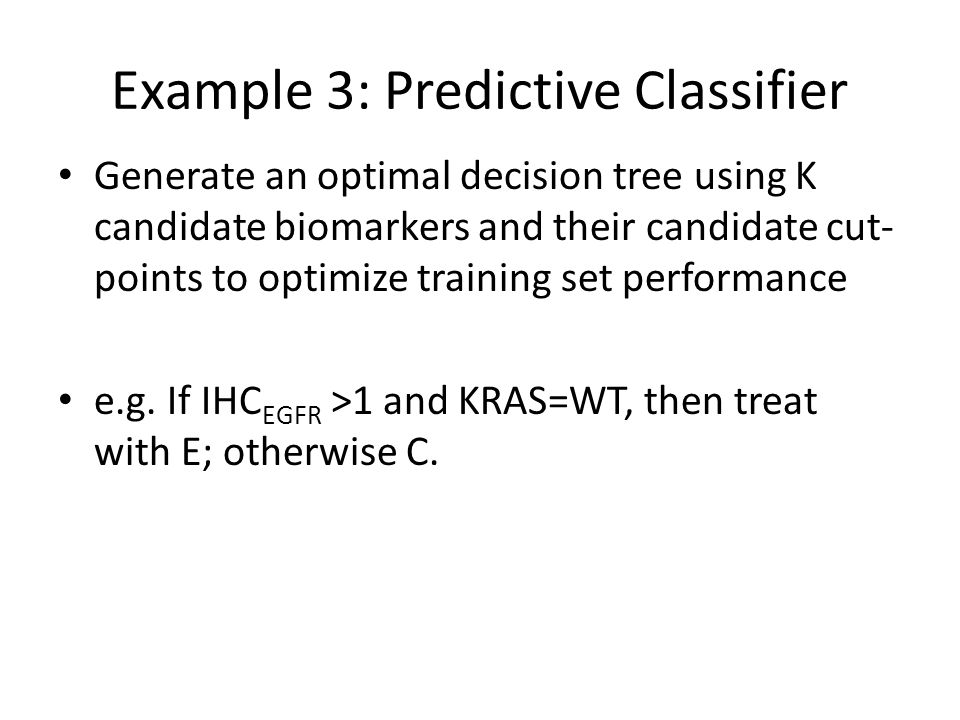 Example 3: Predictive Classifier

• Generate an optimal decision tree using K candidate biomarkers and their candidate cut-points to optimize training set performance

• e.g. If $IHC_{EGFR}$ >1 and KRAS=WT, then treat with E; otherwise C.